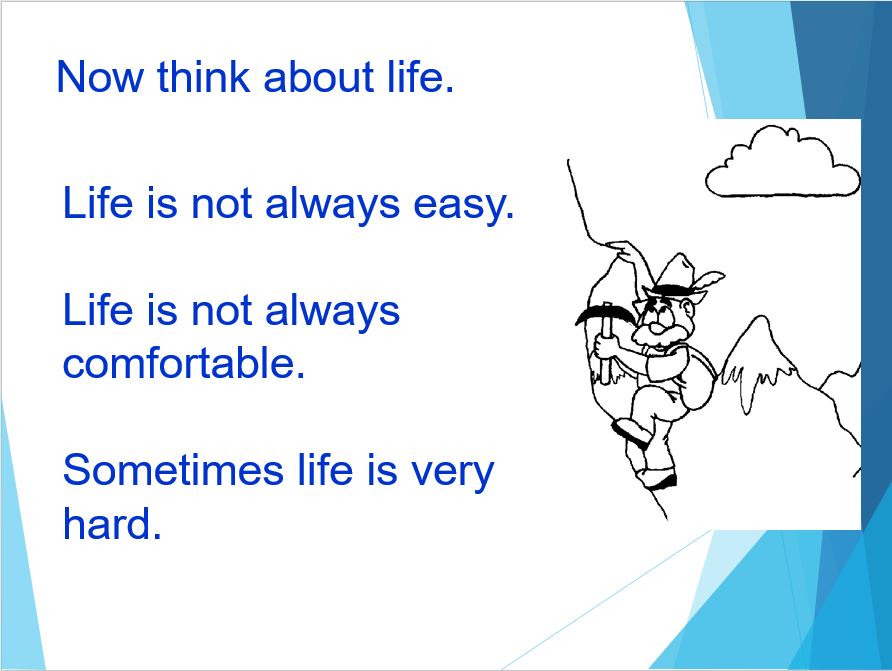 Now think about life.

Life is not always easy.

Life is not always comfortable.

Sometimes life is very hard.